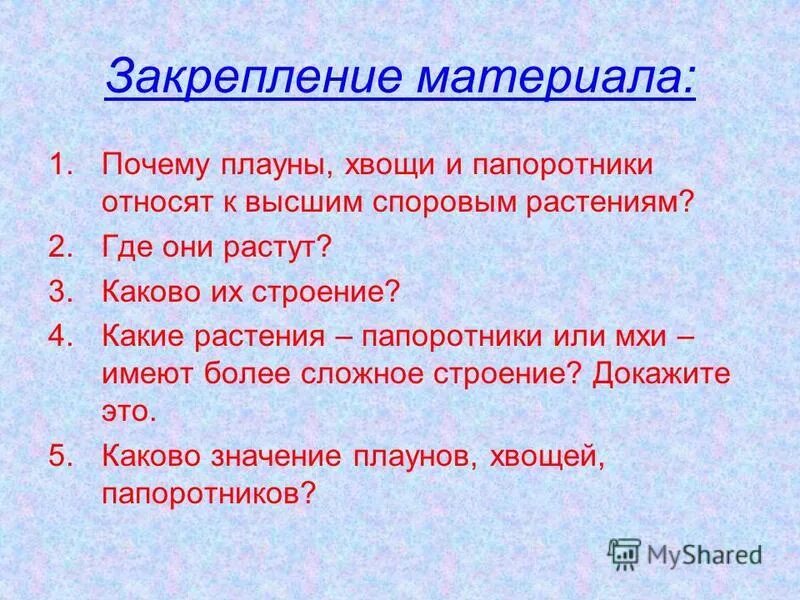 Закрепление материала:

1. Почему плауны, хвощи и папоротники относят к высшим споровым растениям?
2. Где они растут?
3. Каково их строение?
4. Какие растения – папоротники или мхи – имеют более сложное строение? Докажите это.
5. Каково значение плаунов, хвощей, папоротников?

MyShared